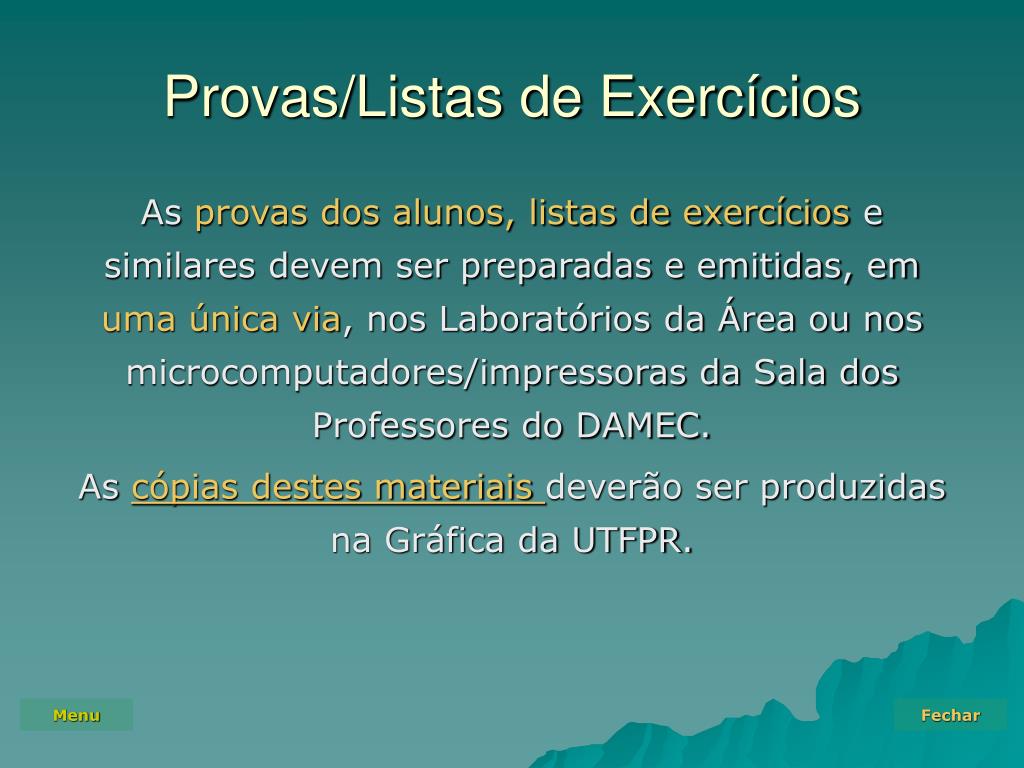 Provas/Listas de Exercícios

As provas dos alunos, listas de exercícios e similares devem ser preparadas e emitidas, em uma única via, nos Laboratórios da Área ou nos microcomputadores/impressoras da Sala dos Professores do DAMEC.

As cópias destes materiais deverão ser produzidas na Gráfica da UTFPR.

Menu

Fechar